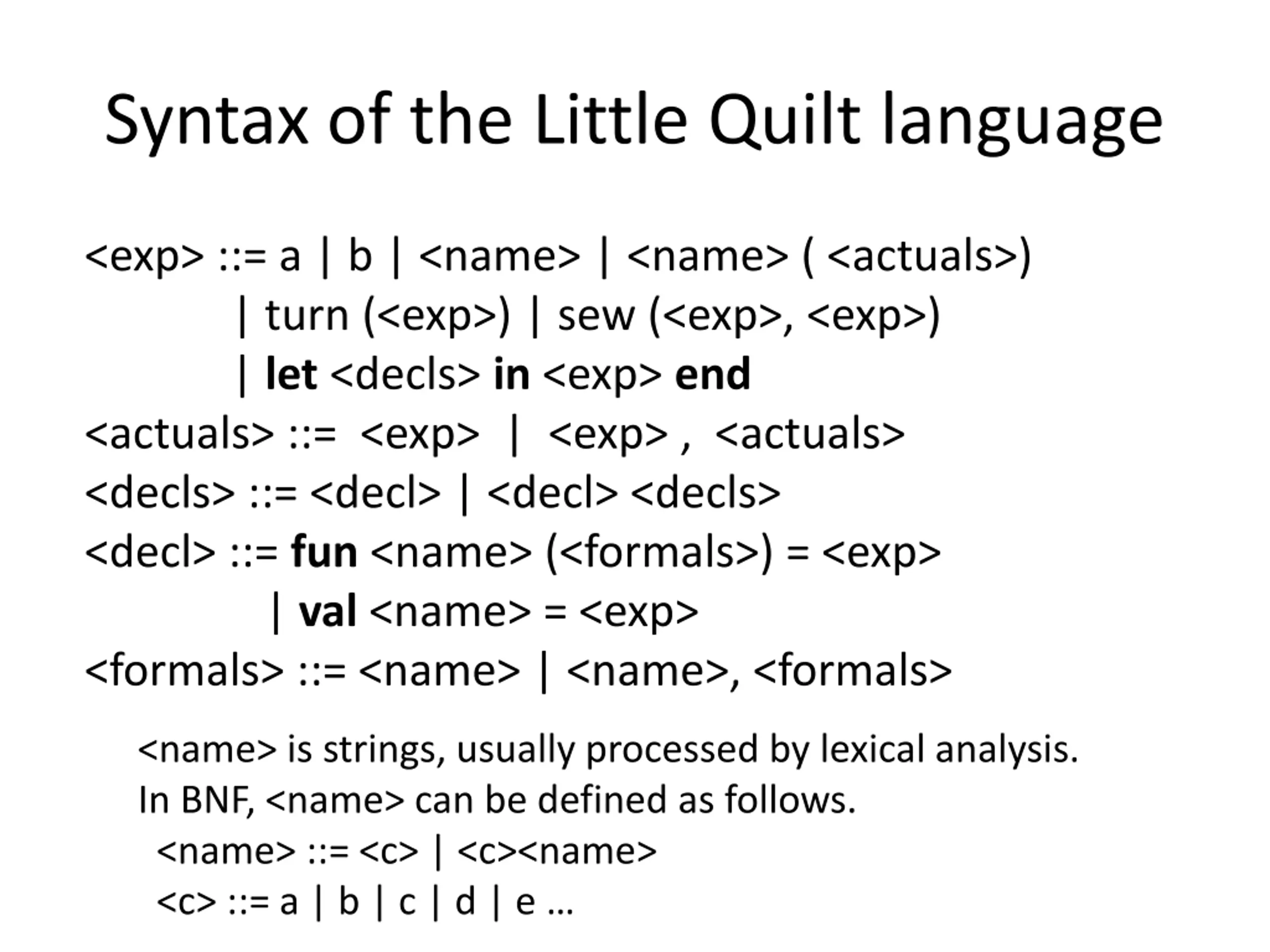 Syntax of the Little Quilt language

<exp> ::= a | b | <name> | <name> ( <actuals>)
| turn (<exp>) | sew (<exp>, <exp>)
| let <decls> in <exp> end
<actuals> ::= <exp> | <exp> , <actuals>
<decls> ::= <decl> | <decl> <decls>
<decl> ::= fun <name> (<formals>) = <exp>
| val <name> = <exp>
<formals> ::= <name> | <name>, <formals>

<name> is strings, usually processed by lexical analysis.
In BNF, <name> can be defined as follows.
<name> ::= <c> | <c><name>
<c> ::= a | b | c | d | e ...